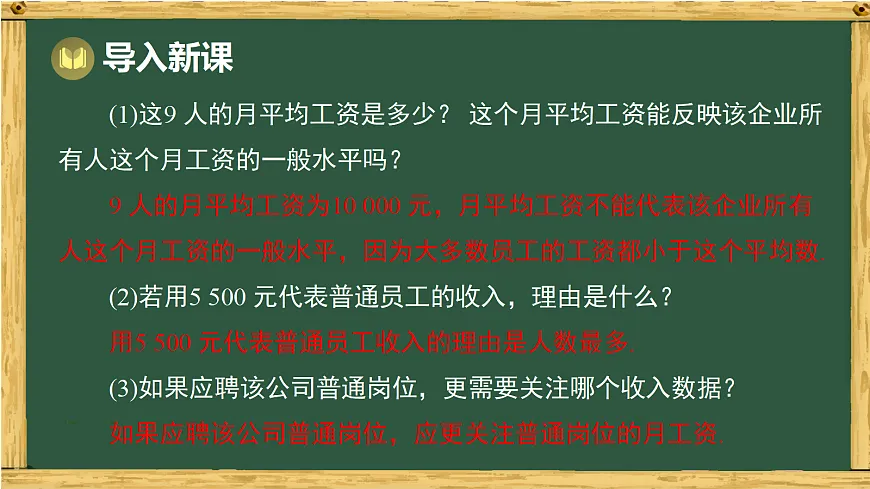 导入新课

(1)这9 人的月平均工资是多少？ 这个月平均工资能反映该企业所有人这个月工资的一般水平吗？

9 人的月平均工资为10 000 元，月平均工资不能代表该企业所有人这个月工资的一般水平，因为大多数员工的工资都小于这个平均数.

(2)若用5 500 元代表普通员工的收入，理由是什么？

用5 500 元代表普通员工收入的理由是人数最多.

(3)如果应聘该公司普通岗位，更需要关注哪个收入数据？

如果应聘该公司普通岗位，应更关注普通岗位的月工资.